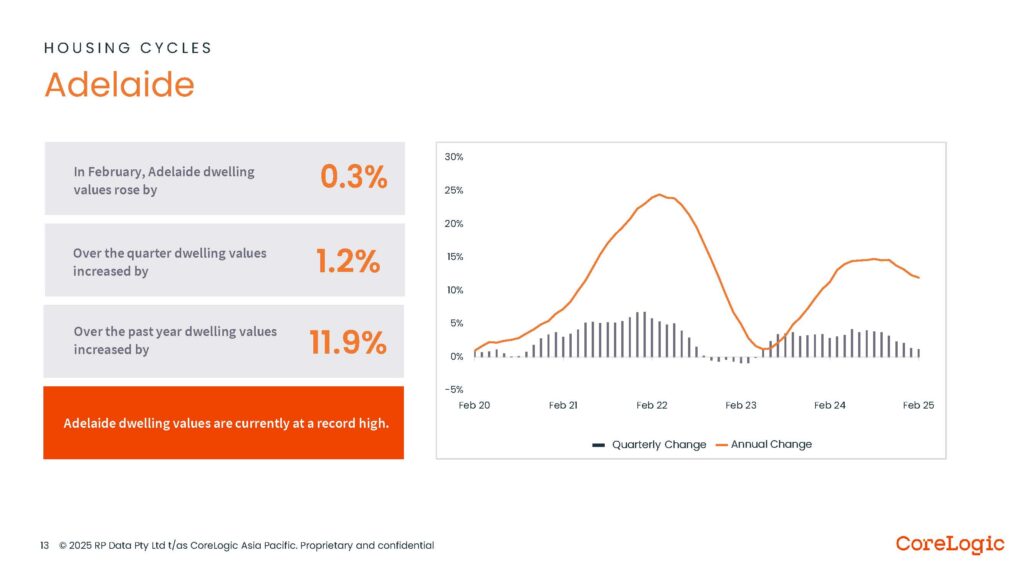 HOUSING CYCLES
Adelaide

In February, Adelaide dwelling values rose by
0.3%

Over the quarter dwelling values increased by
1.2%

Over the past year dwelling values increased by
11.9%

Adelaide dwelling values are currently at a record high.

30%
25%
20%
15%
10%
5%
0%
-5%
Feb 20
Feb 21
Feb 22
Feb 23
Feb 24
Feb 25

Quarterly Change
Annual Change

13 © 2025 RP Data Pty Ltd t/as CoreLogic Asia Pacific. Proprietary and confidential

CoreLogic